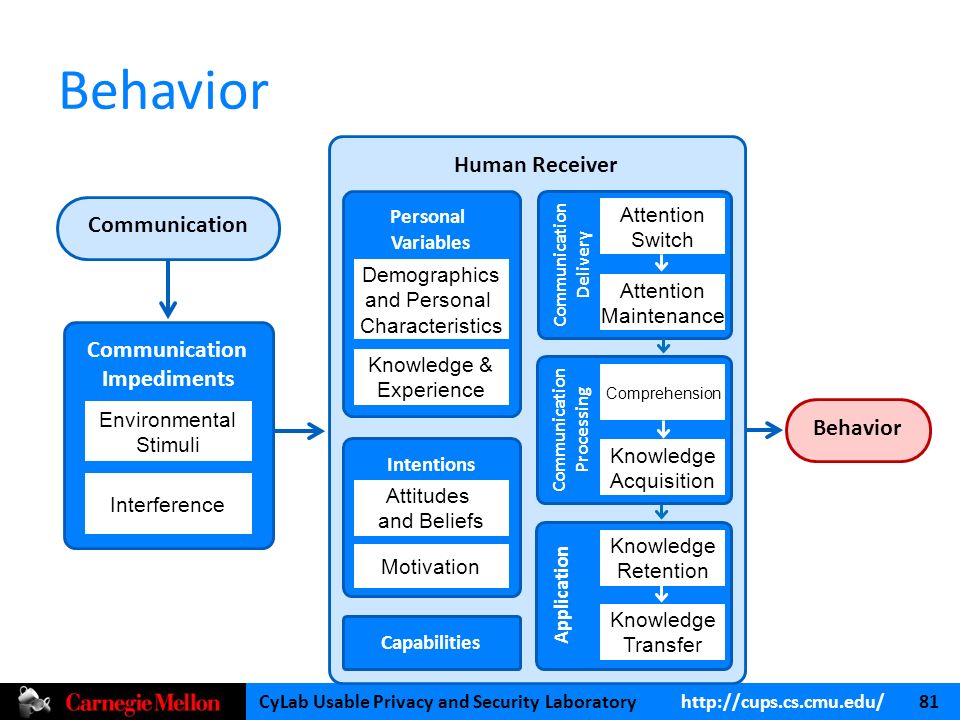 Behavior

Communication

Communication Impediments

Environmental Stimuli

Interference

Human Receiver

Personal Variables

Demographics and Personal Characteristics

Knowledge & Experience

Intentions

Attitudes and Beliefs

Motivation

Capabilities

Communication Delivery

Attention Switch

Attention Maintenance

Communication Processing

Comprehension

Knowledge Acquisition

Application

Knowledge Retention

Knowledge Transfer

Behavior

Carnegie Mellon

CyLab Usable Privacy and Security Laboratory

http://cups.cs.cmu.edu/

81